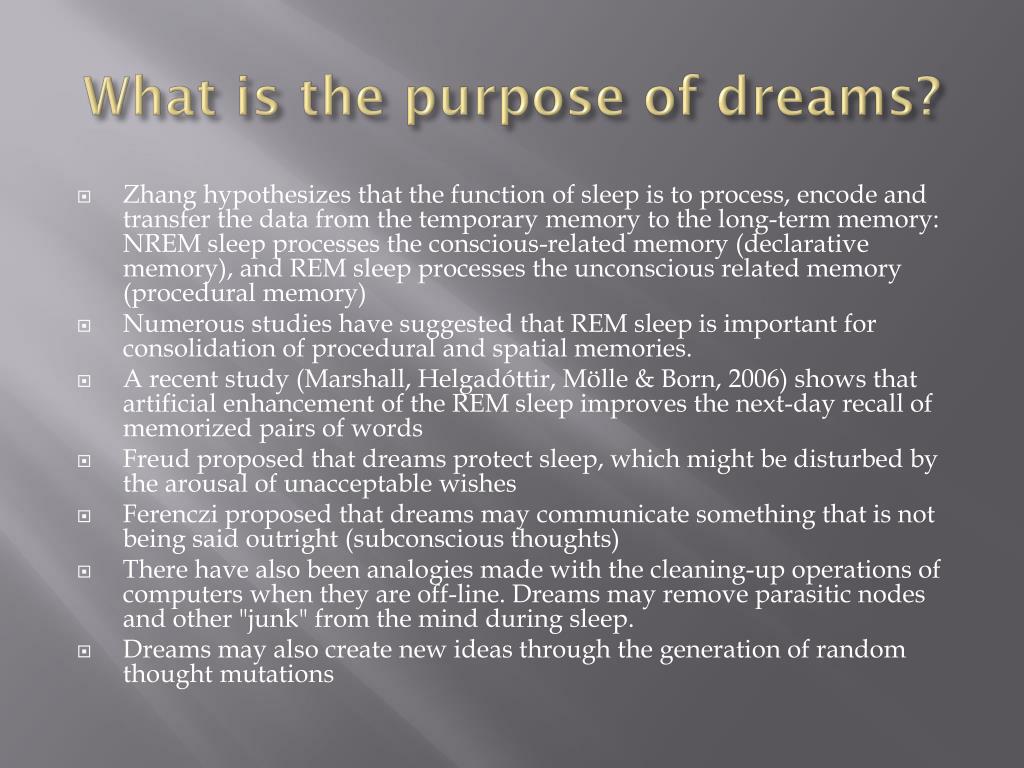 What is the purpose of dreams?

Zhang hypothesizes that the function of sleep is to process, encode and transfer the data from the temporary memory to the long-term memory: NREM sleep processes the conscious-related memory (declarative memory), and REM sleep processes the unconscious related memory (procedural memory)

Numerous studies have suggested that REM sleep is important for consolidation of procedural and spatial memories.

A recent study (Marshall, Helgadóttir, Mölle & Born, 2006) shows that artificial enhancement of the REM sleep improves the next-day recall of memorized pairs of words

Freud proposed that dreams protect sleep, which might be disturbed by the arousal of unacceptable wishes

Ferenczi proposed that dreams may communicate something that is not being said outright (subconscious thoughts)

There have also been analogies made with the cleaning-up operations of computers when they are off-line. Dreams may remove parasitic nodes and other "junk" from the mind during sleep.

Dreams may also create new ideas through the generation of random thought mutations